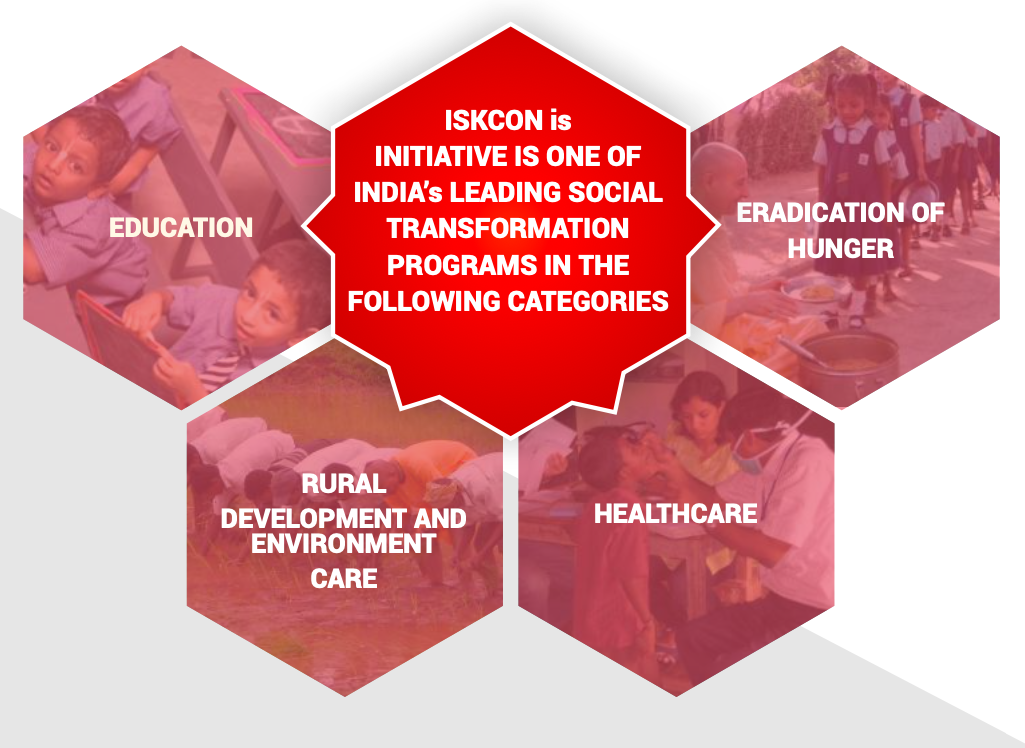 EDUCATION

ISKCON is INITIATIVE IS ONE OF INDIA's LEADING SOCIAL TRANSFORMATION PROGRAMS IN THE FOLLOWING CATEGORIES

ERADICATION OF HUNGER

RURAL DEVELOPMENT AND ENVIRONMENT CARE

HEALTHCARE